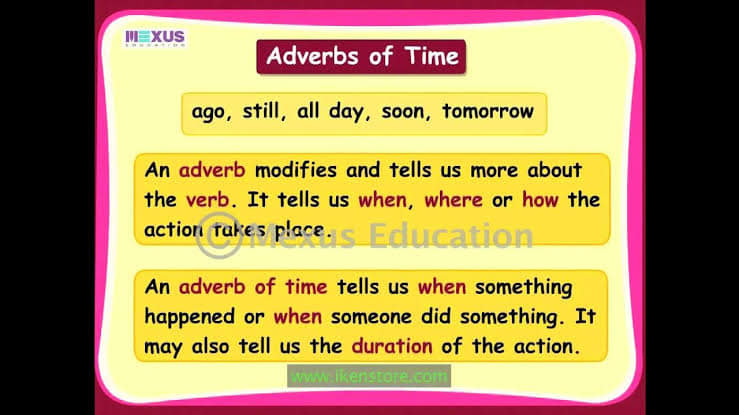 MEXUS
EDUCATION

Adverbs of Time

ago, still, all day, soon, tomorrow

An adverb modifies and tells us more about the verb. It tells us when, where or how the action takes place.

© Mexus Education

An adverb of time tells us when something happened or when someone did something. It may also tell us the duration of the action.

www.ikenstore.com